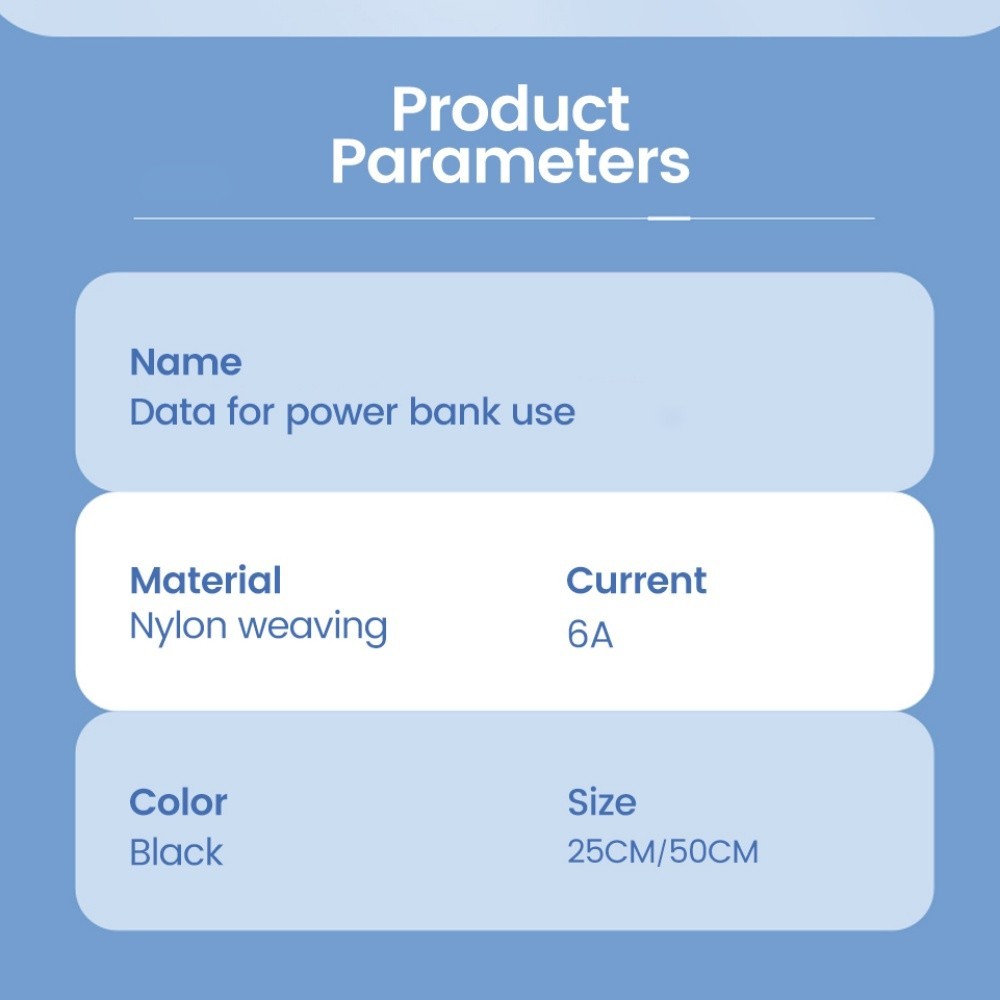 Product Parameters

Name
Data for power bank use

Material
Nylon weaving

Current
6A

Color
Black

Size
25CM/50CM